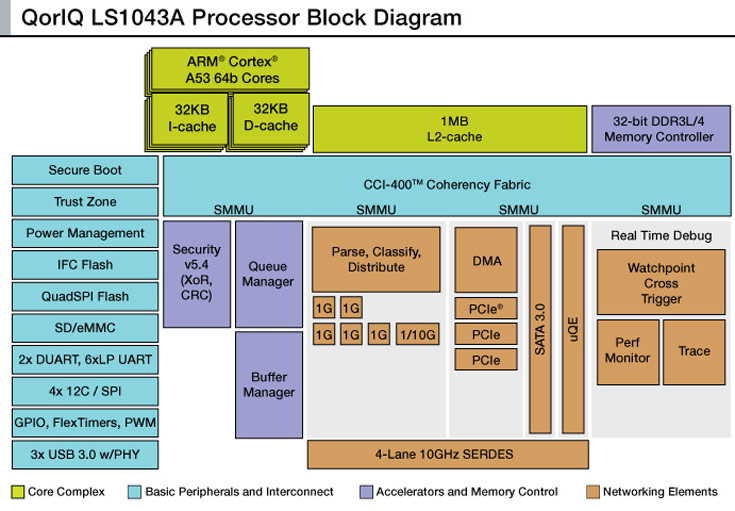 QorIQ LS1043A Processor Block Diagram

ARM® Cortex® A53 64b Cores

32KB I-cache

32KB D-cache

1MB L2-cache

32-bit DDR3L/4 Memory Controller

Secure Boot

Trust Zone

Power Management

IFC Flash

QuadSPI Flash

SD/eMMC

2x DUART, 6xLP UART

4x 12C / SPI

GPIO, FlexTimers, PWM

3x USB 3.0 w/PHY

CCI-400™ Coherency Fabric

SMMU

SMMU

SMMU

SMMU

Security v5.4 (XoR, CRC)

Queue Manager

Buffer Manager

Parse, Classify, Distribute

1G

1G

1G

1G

1G

1/10G

DMA

PCIe®

PCIe

PCIe

SATA 3.0

uQE

Real Time Debug

Watchpoint Cross Trigger

Perf Monitor

Trace

4-Lane 10GHz SERDES

Core Complex

Basic Peripherals and Interconnect

Accelerators and Memory Control

Networking Elements